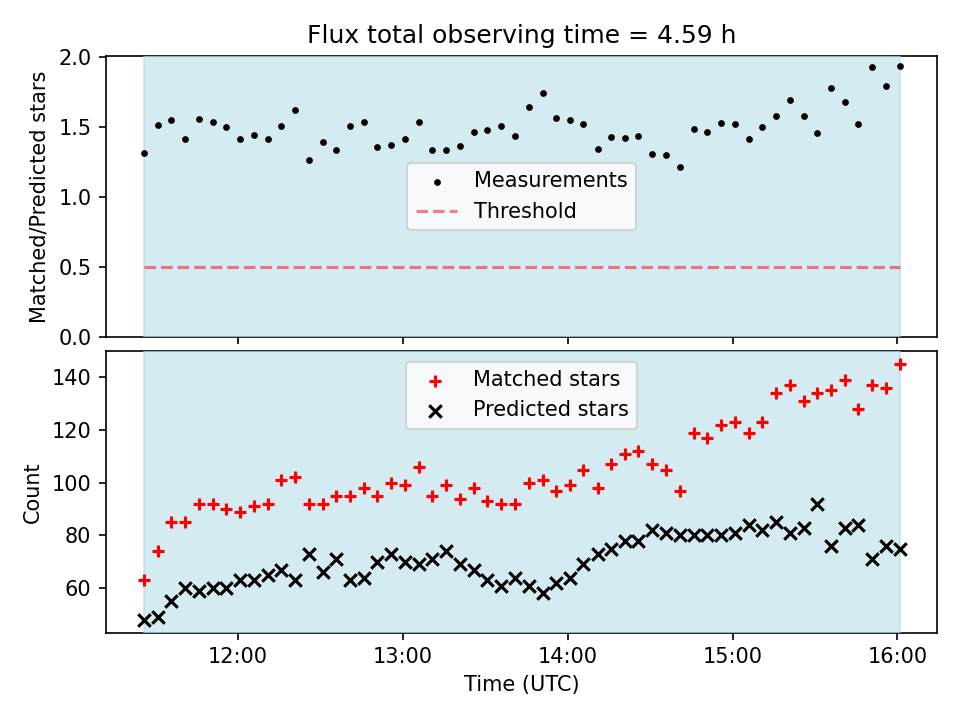 Flux total observing time = 4.59 h

Matched/Predicted stars

2.0
1.5
1.0
0.5
0.0

Measurements
Threshold

Count

140
120
100
80
60

Matched stars
Predicted stars

12:00
13:00
14:00
15:00
16:00

Time (UTC)